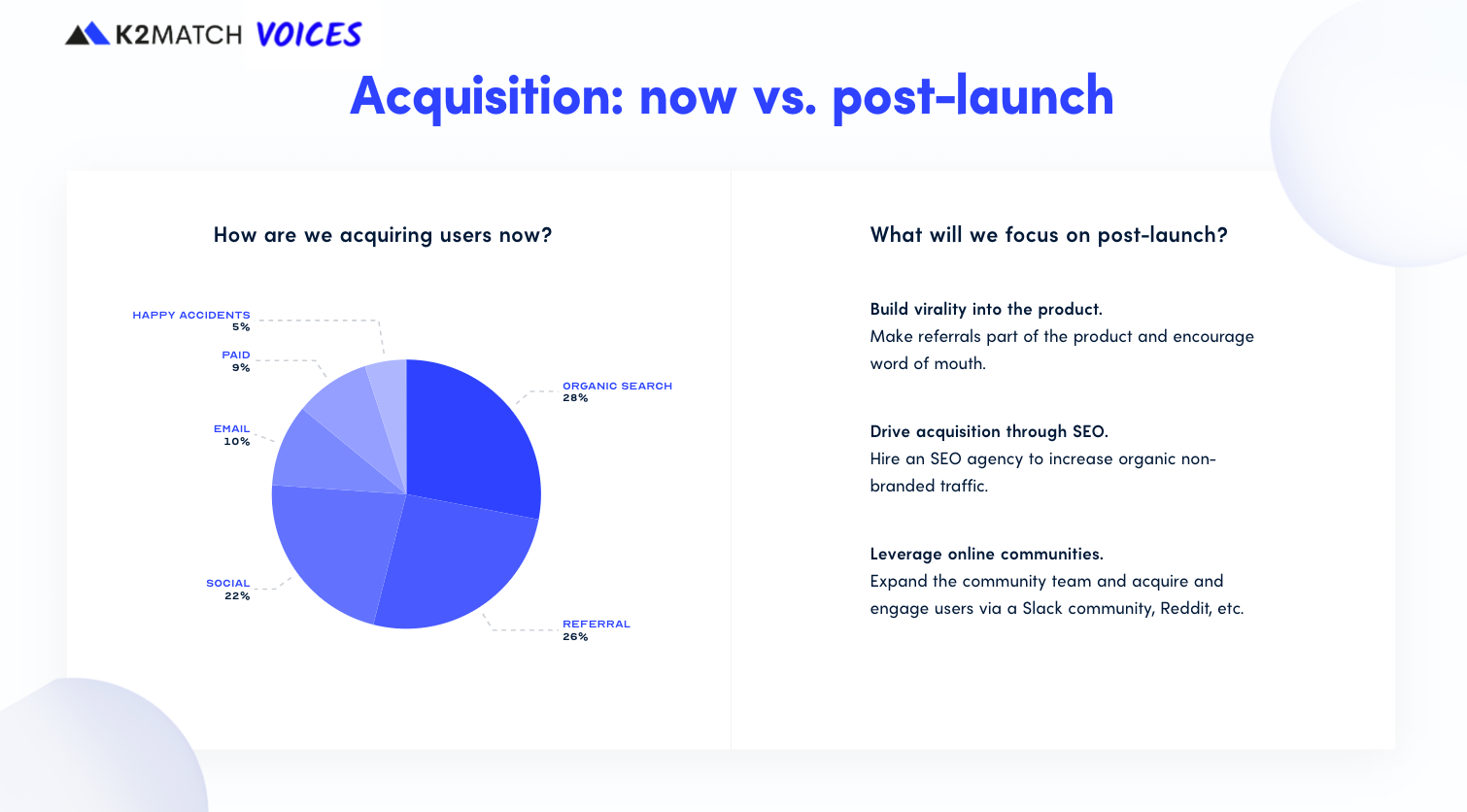 K2MATCH VOICES

Acquisition: now vs. post-launch

How are we acquiring users now?

HAPPY ACCIDENTS
5%

PAID
9%

EMAIL
10%

SOCIAL
22%

ORGANIC SEARCH
28%

REFERRAL
26%

What will we focus on post-launch?

Build virality into the product.
Make referrals part of the product and encourage word of mouth.

Drive acquisition through SEO.
Hire an SEO agency to increase organic non-branded traffic.

Leverage online communities.
Expand the community team and acquire and engage users via a Slack community, Reddit, etc.